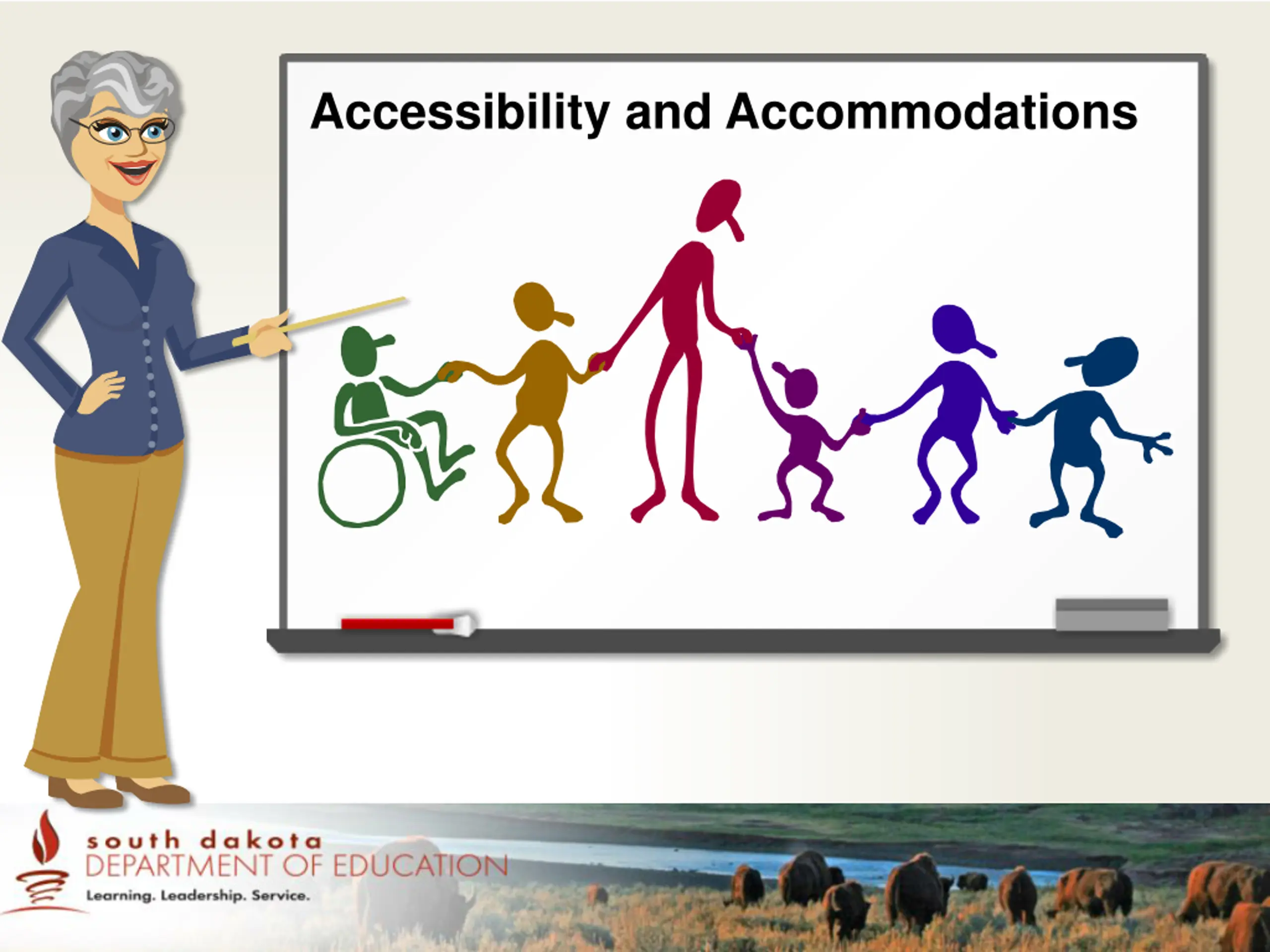 Accessibility and Accommodations

south dakota
DEPARTMENT OF EDUCATION
Learning. Leadership. Service.